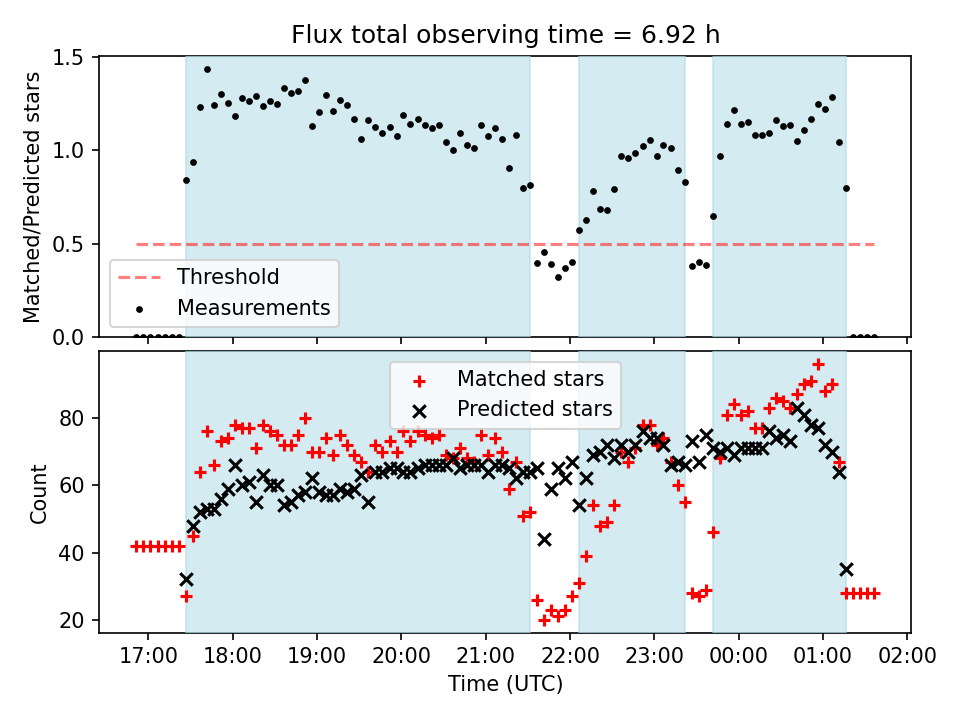 Flux total observing time = 6.92 h

Matched/Predicted stars

1.5
1.0
0.5
0.0

Threshold
Measurements

Matched stars
Predicted stars

Count

80
60
40
20

17:00 18:00 19:00 20:00 21:00 22:00 23:00 00:00 01:00 02:00

Time (UTC)